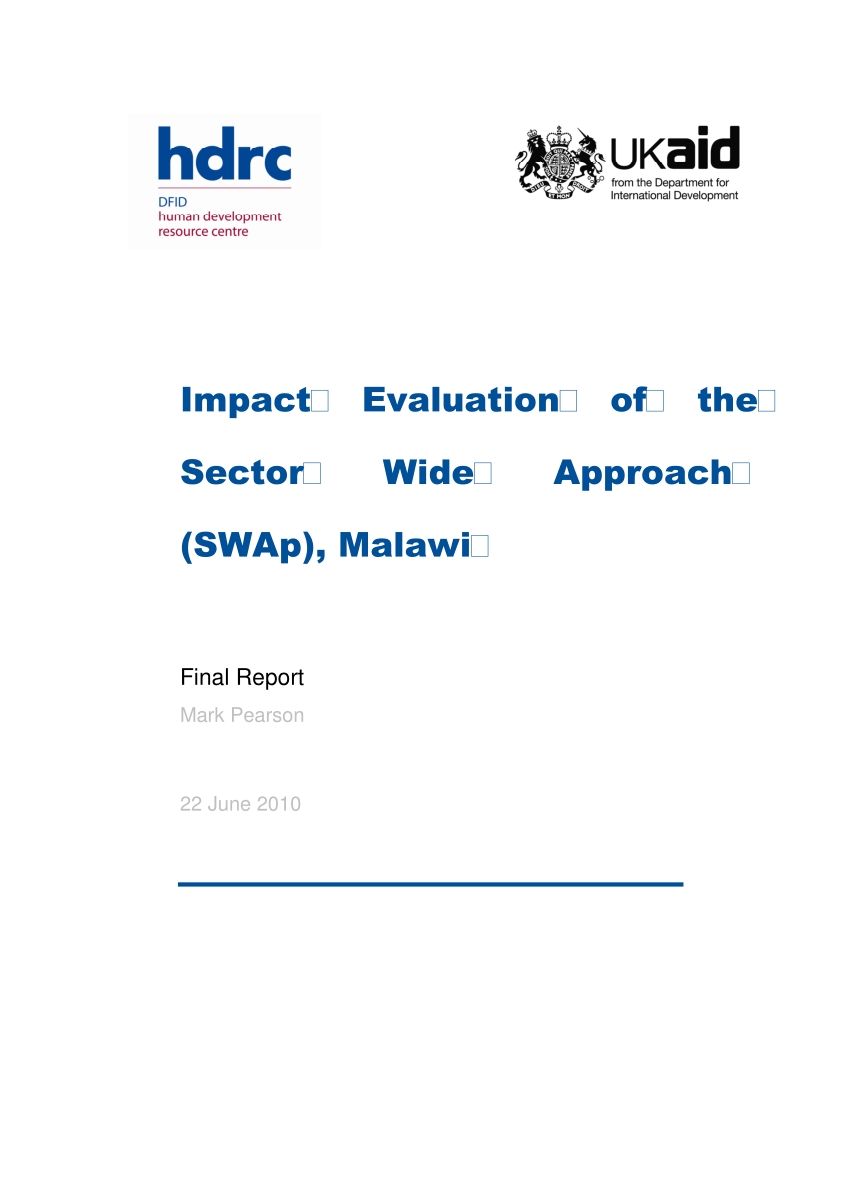 hdrc
DFID
human development
resource centre

UKaid
from the Department for
International Development

Impact Evaluation of the Sector Wide Approach (SWAp), Malawi

Final Report
Mark Pearson

22 June 2010